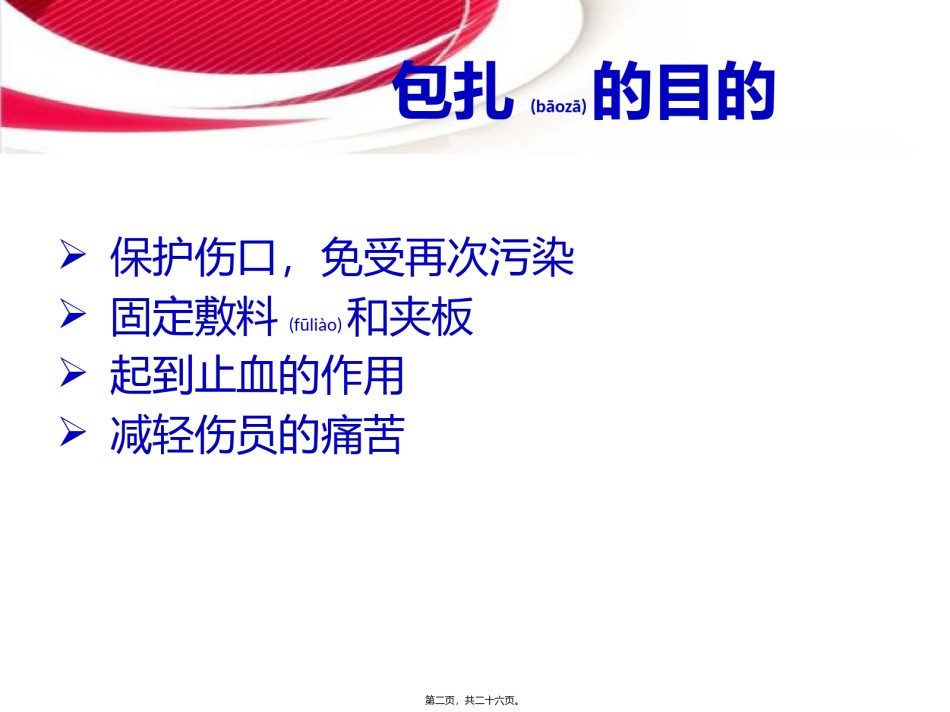 包扎 (bāozā) 的目的

➢ 保护伤口，免受再次污染
➢ 固定敷料 (fūliào) 和夹板
➢ 起到止血的作用
➢ 减轻伤员的痛苦

第二页，共二十六页。